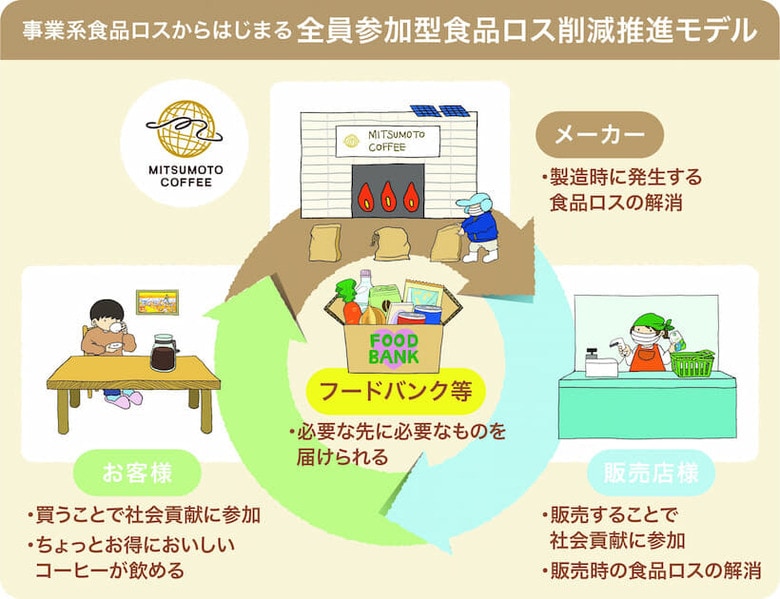 事業系食品ロスからはじまる 全員参加型食品ロス削減推進モデル

MITSUMOTO COFFEE

MITSUMOTO COFFEE

メーカー

・製造時に発生する食品ロスの解消

FOOD BANK

フードバンク等

・必要な先に必要なものを届けられる

お客様

・買うことで社会貢献に参加

・ちょっとお得においしいコーヒーが飲める

販売店様

・販売することで社会貢献に参加

・販売時の食品ロスの解消